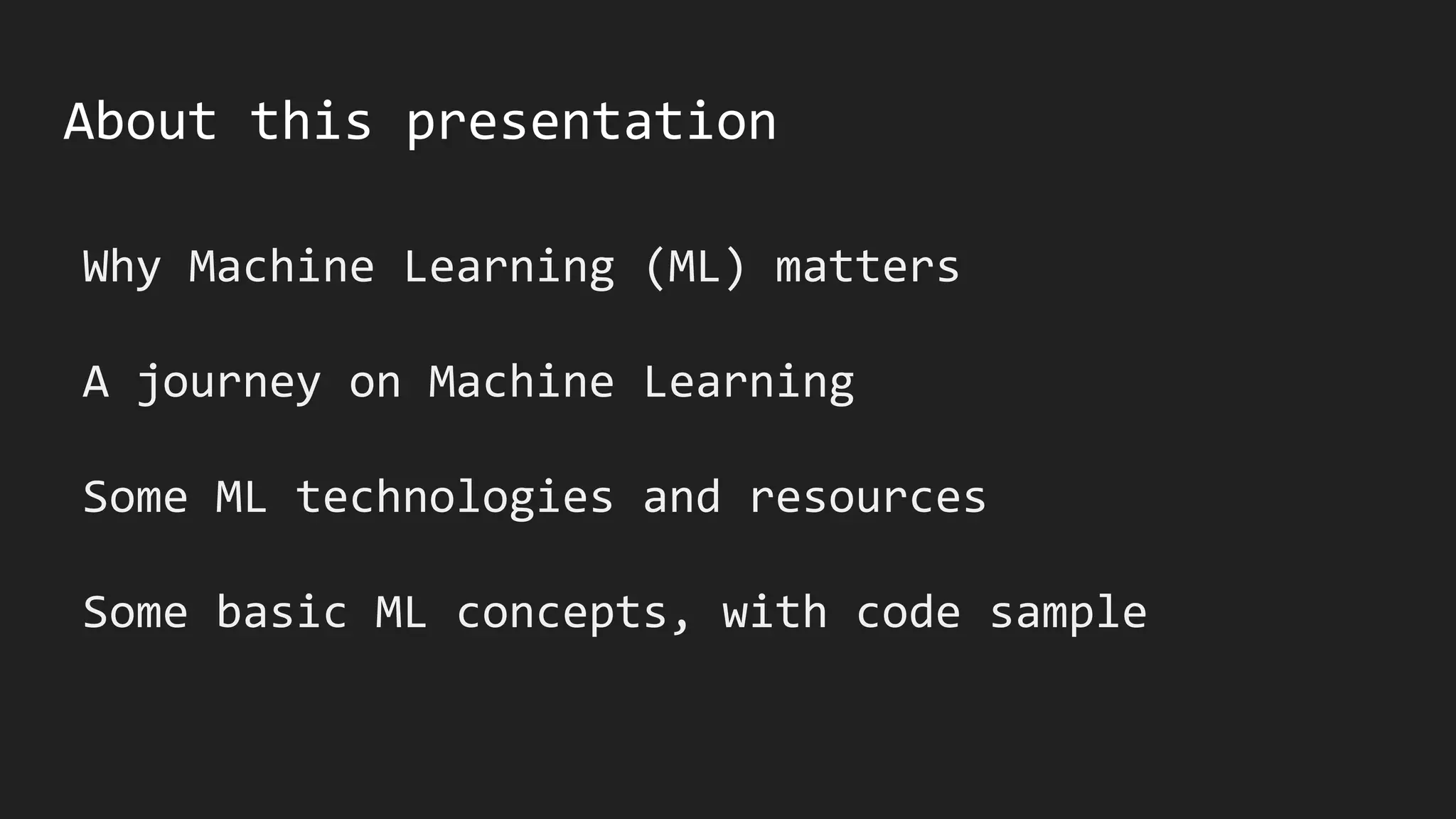 About this presentation

Why Machine Learning (ML) matters

A journey on Machine Learning

Some ML technologies and resources

Some basic ML concepts, with code sample